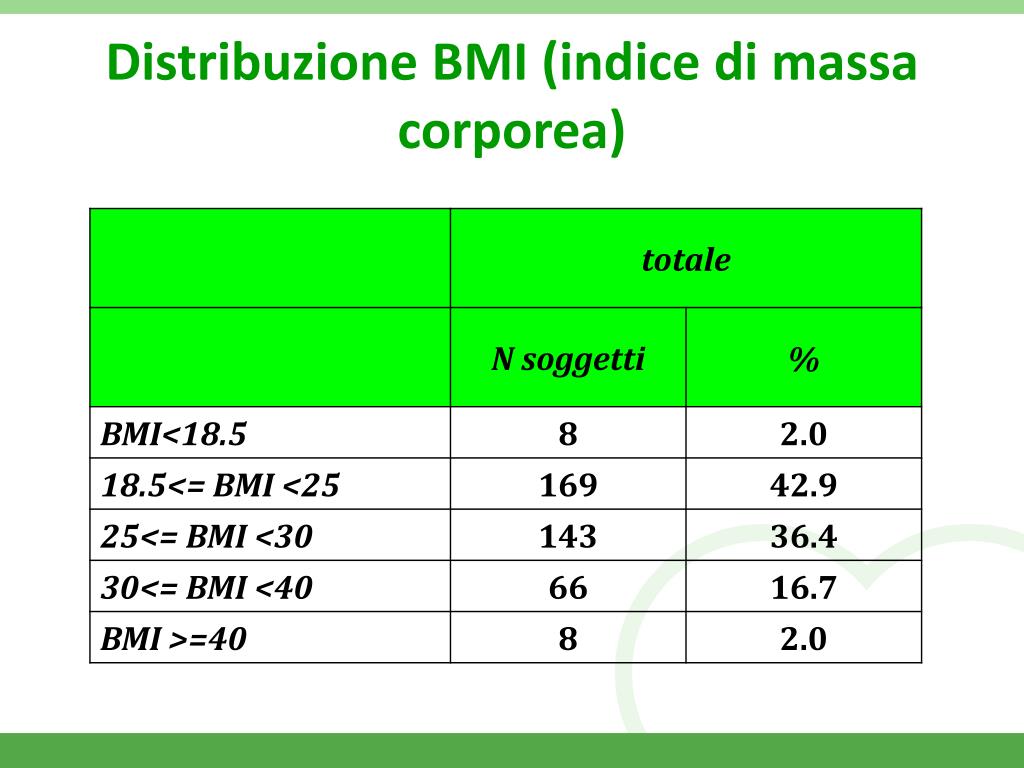 Distribuzione BMI (indice di massa corporea)

| | totale | |
|---|---|---|
| | N soggetti | % |
| BMI<18.5 | 8 | 2.0 |
| 18.5<= BMI <25 | 169 | 42.9 |
| 25<= BMI <30 | 143 | 36.4 |
| 30<= BMI <40 | 66 | 16.7 |
| BMI >=40 | 8 | 2.0 |